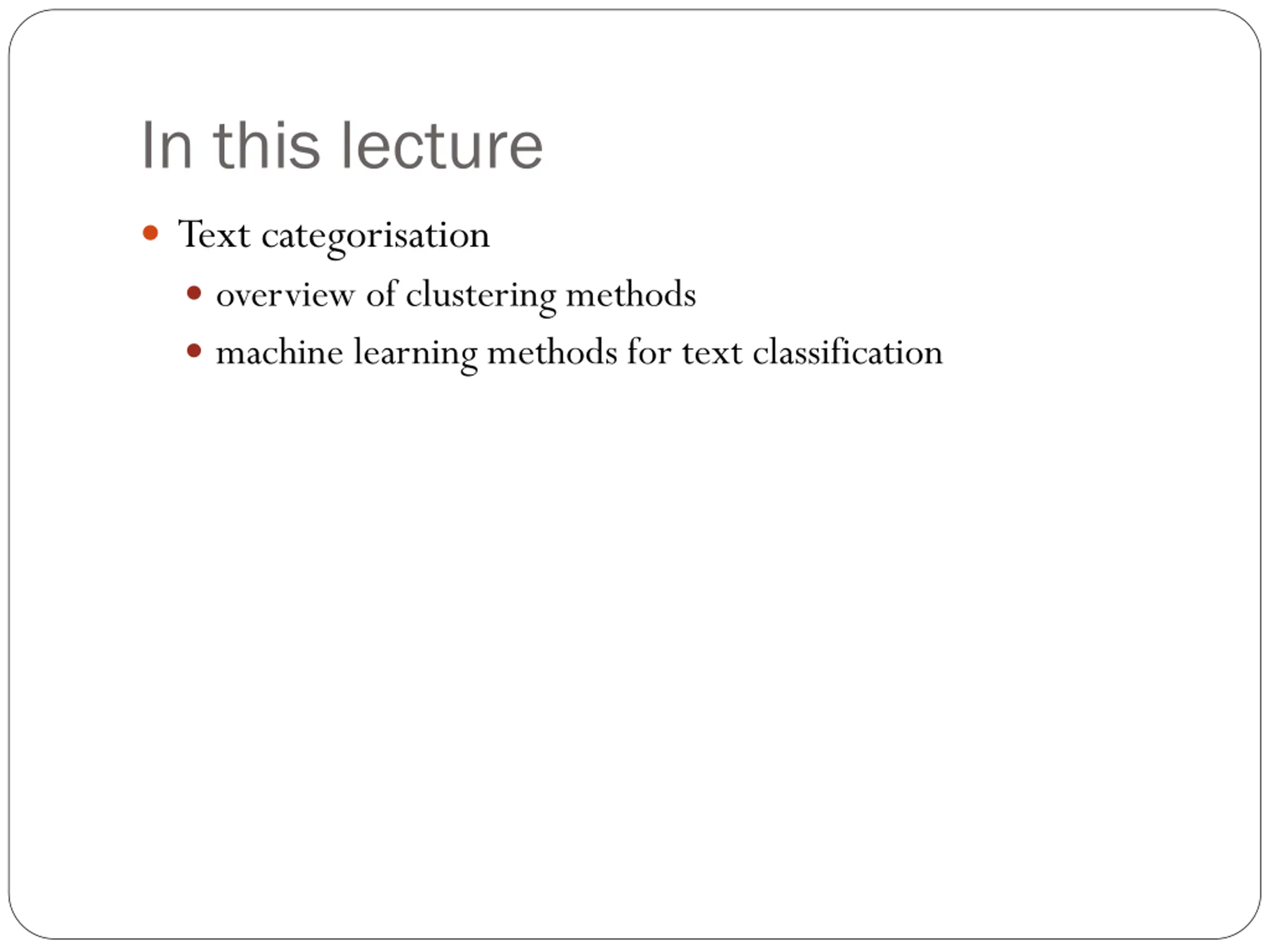 In this lecture

- Text categorisation
  - overview of clustering methods
  - machine learning methods for text classification